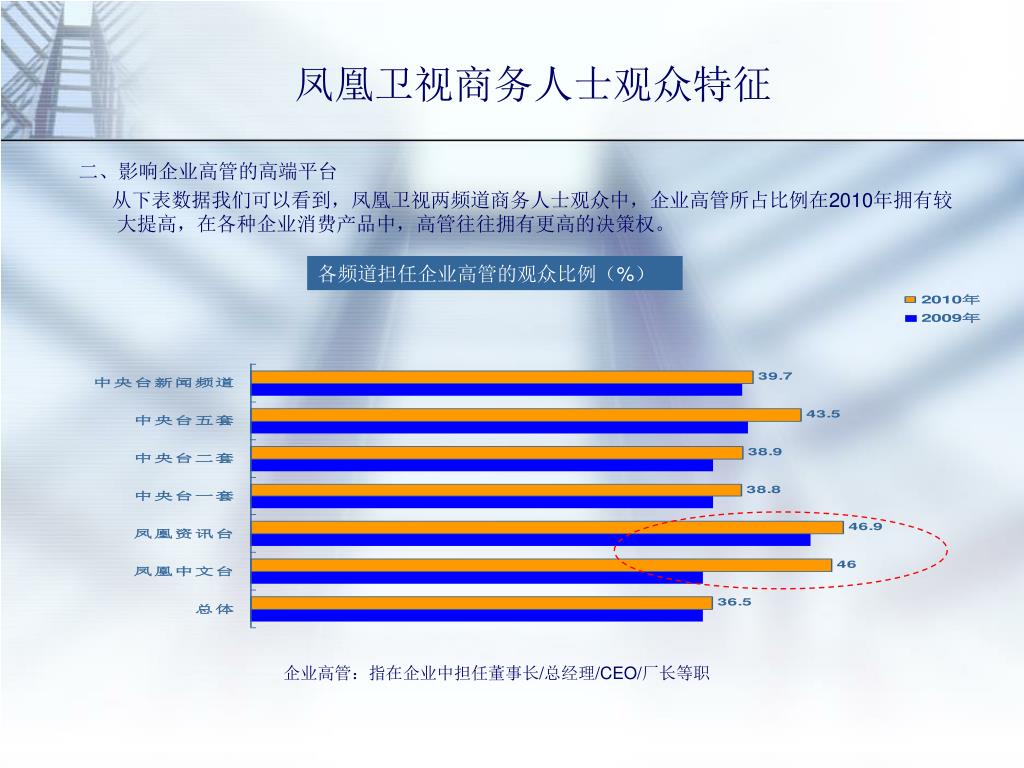 凤凰卫视商务人士观众特征

二、影响企业高管的高端平台

从下表数据我们可以看到，凤凰卫视两频道商务人士观众中，企业高管所占比例在2010年拥有较大提高，在各种企业消费产品中，高管往往拥有更高的决策权。

各频道担任企业高管的观众比例（%）

2010年
2009年

中央台新闻频道 39.7
中央台五套 43.5
中央台二套 38.9
中央台一套 38.8
凤凰资讯台 46.9
凤凰中文台 46
总体 36.5

企业高管：指在企业中担任董事长/总经理/CEO/厂长等职